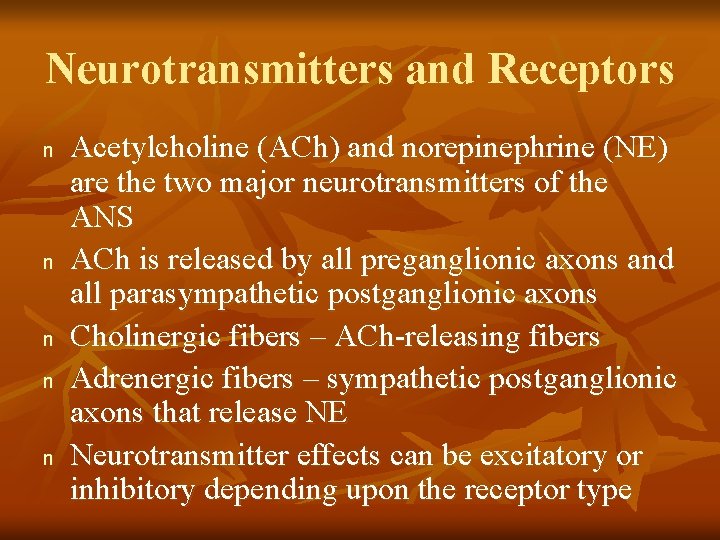 Neurotransmitters and Receptors

n Acetylcholine (ACh) and norepinephrine (NE) are the two major neurotransmitters of the ANS

n ACh is released by all preganglionic axons and all parasympathetic postganglionic axons

n Cholinergic fibers – ACh-releasing fibers

n Adrenergic fibers – sympathetic postganglionic axons that release NE

n Neurotransmitter effects can be excitatory or inhibitory depending upon the receptor type